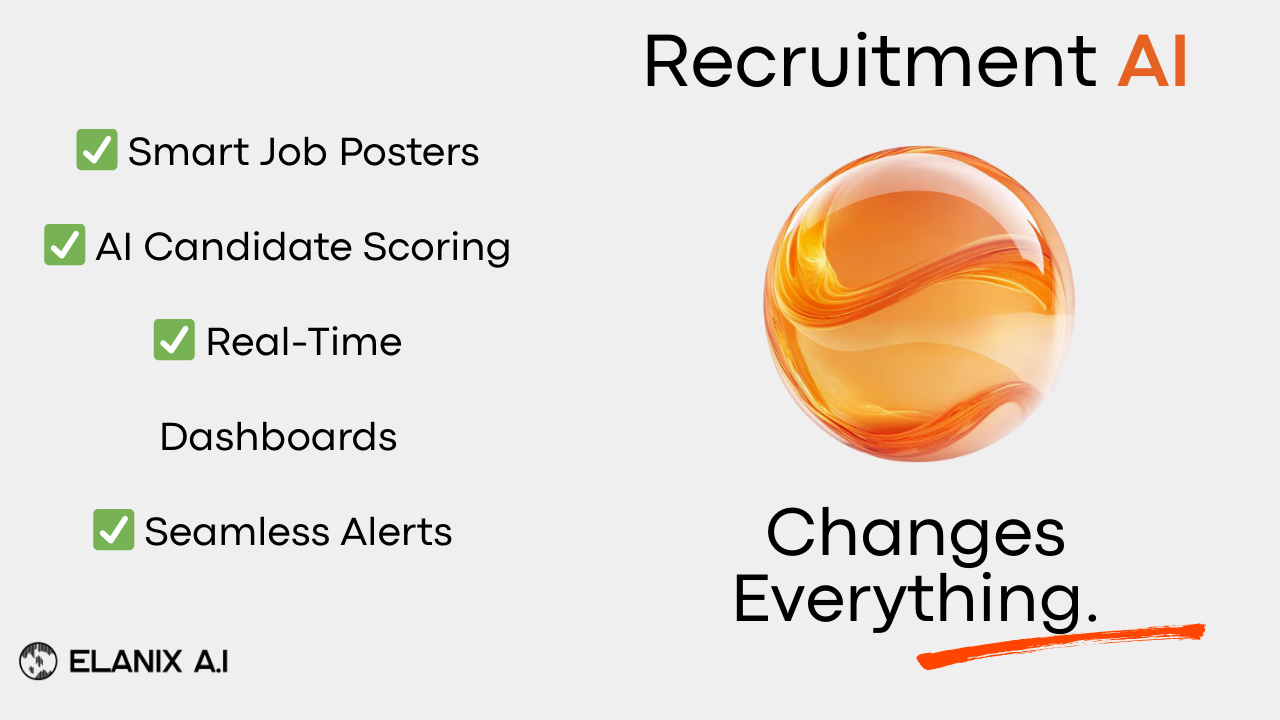 Recruitment AI

✅ Smart Job Posters

✅ AI Candidate Scoring

✅ Real-Time Dashboards

✅ Seamless Alerts

Changes Everything.

ELANIX A.I